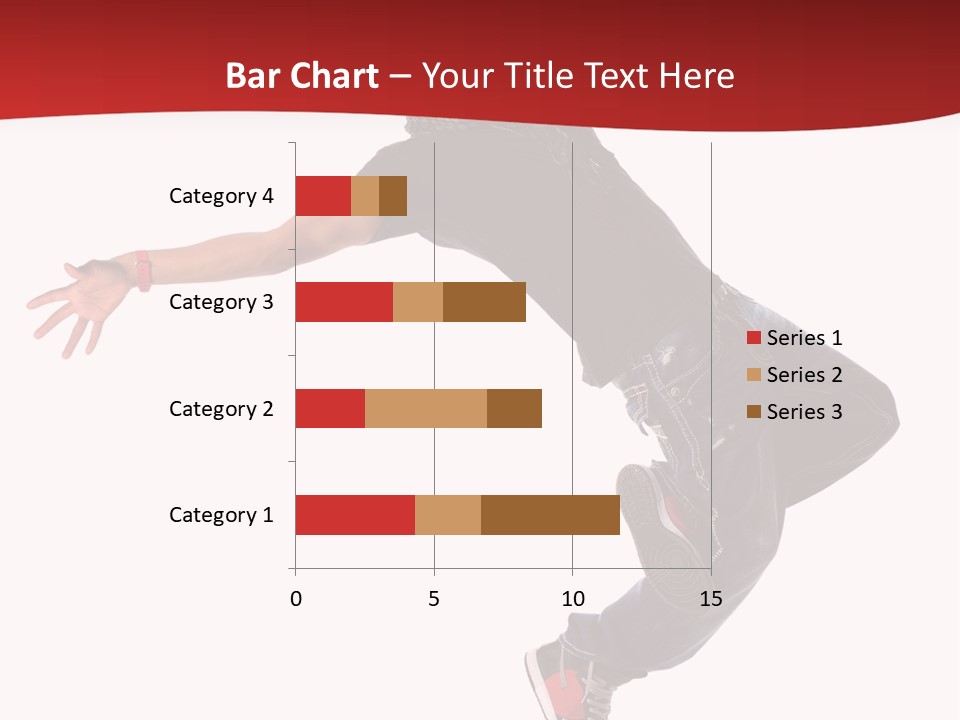 Bar Chart – Your Title Text Here

Category 4
Category 3
Category 2
Category 1

0
5
10
15

Series 1
Series 2
Series 3